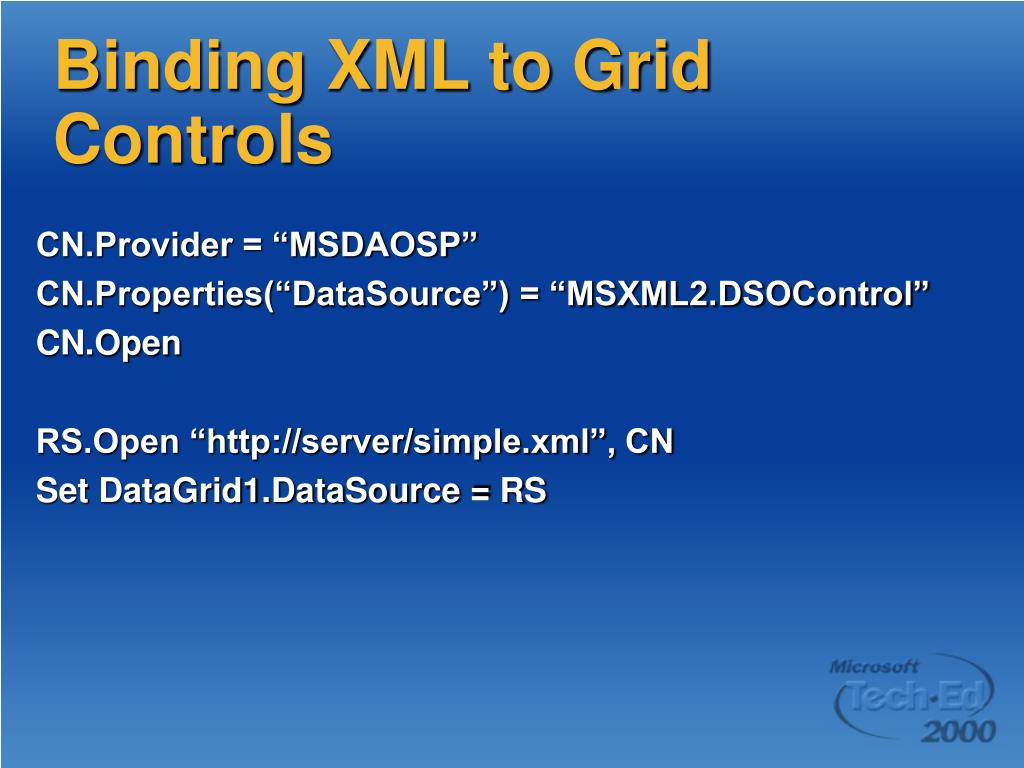 Binding XML to Grid Controls

CN.Provider = “MSDAOSP”
CN.Properties(“DataSource”) = “MSXML2.DSOControl”
CN.Open

RS.Open “http://server/simple.xml”, CN
Set DataGrid1.DataSource = RS

Microsoft
Tech·Ed
2000